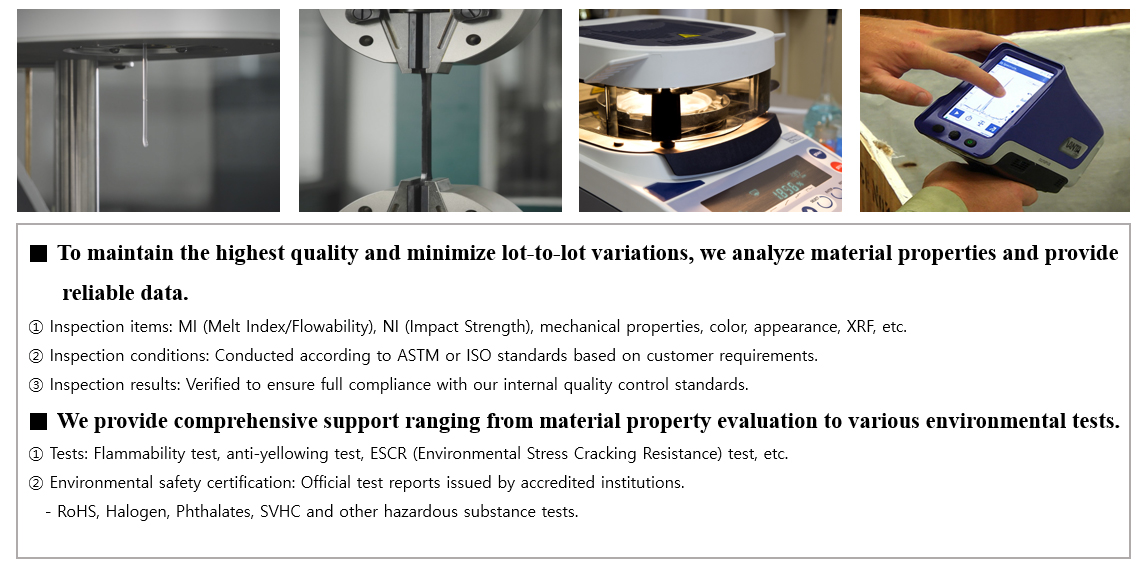 ■ To maintain the highest quality and minimize lot-to-lot variations, we analyze material properties and provide reliable data.

① Inspection items: MI (Melt Index/Flowability), NI (Impact Strength), mechanical properties, color, appearance, XRF, etc.

② Inspection conditions: Conducted according to ASTM or ISO standards based on customer requirements.

③ Inspection results: Verified to ensure full compliance with our internal quality control standards.

■ We provide comprehensive support ranging from material property evaluation to various environmental tests.

① Tests: Flammability test, anti-yellowing test, ESCR (Environmental Stress Cracking Resistance) test, etc.

② Environmental safety certification: Official test reports issued by accredited institutions.

- RoHS, Halogen, Phthalates, SVHC and other hazardous substance tests.